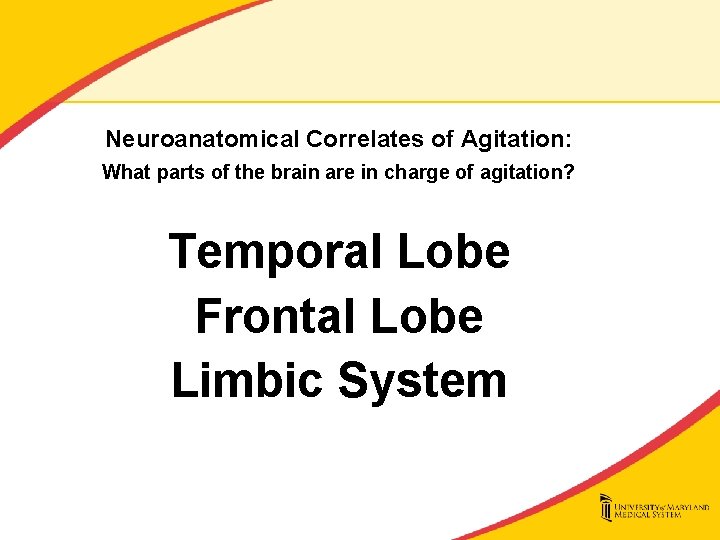 Neuroanatomical Correlates of Agitation:
What parts of the brain are in charge of agitation?

Temporal Lobe
Frontal Lobe
Limbic System

UNIVERSITY of MARYLAND MEDICAL SYSTEM